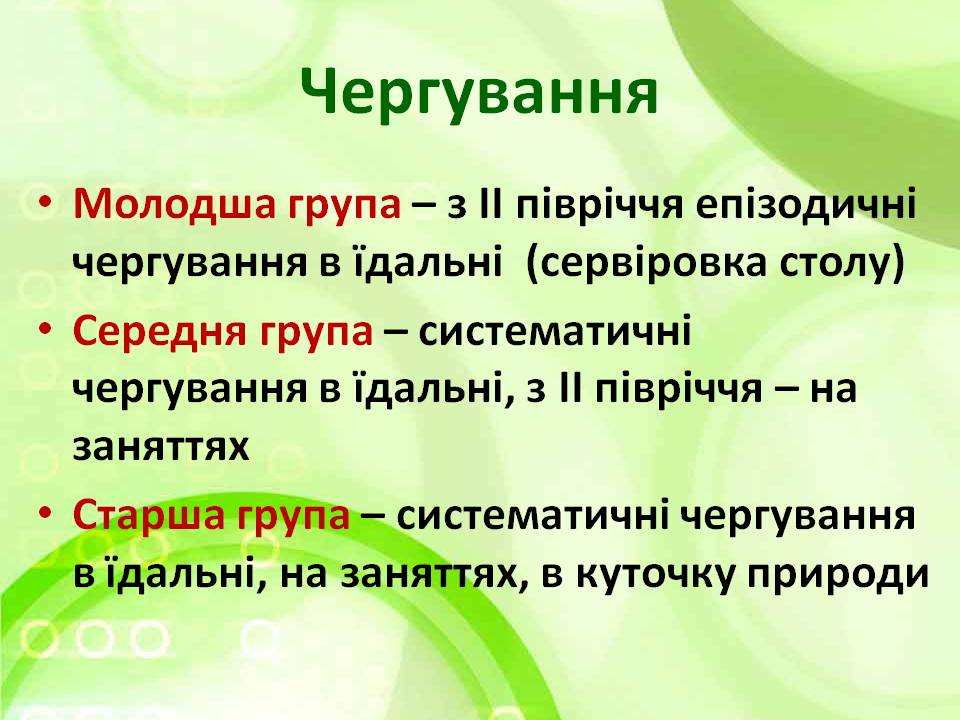 Чергування

• Молодша група – з ІІ півріччя епізодичні чергування в їдальні  (сервіровка столу)
• Середня група – систематичні чергування в їдальні, з ІІ півріччя – на заняттях
• Старша група – систематичні чергування в їдальні, на заняттях, в куточку природи